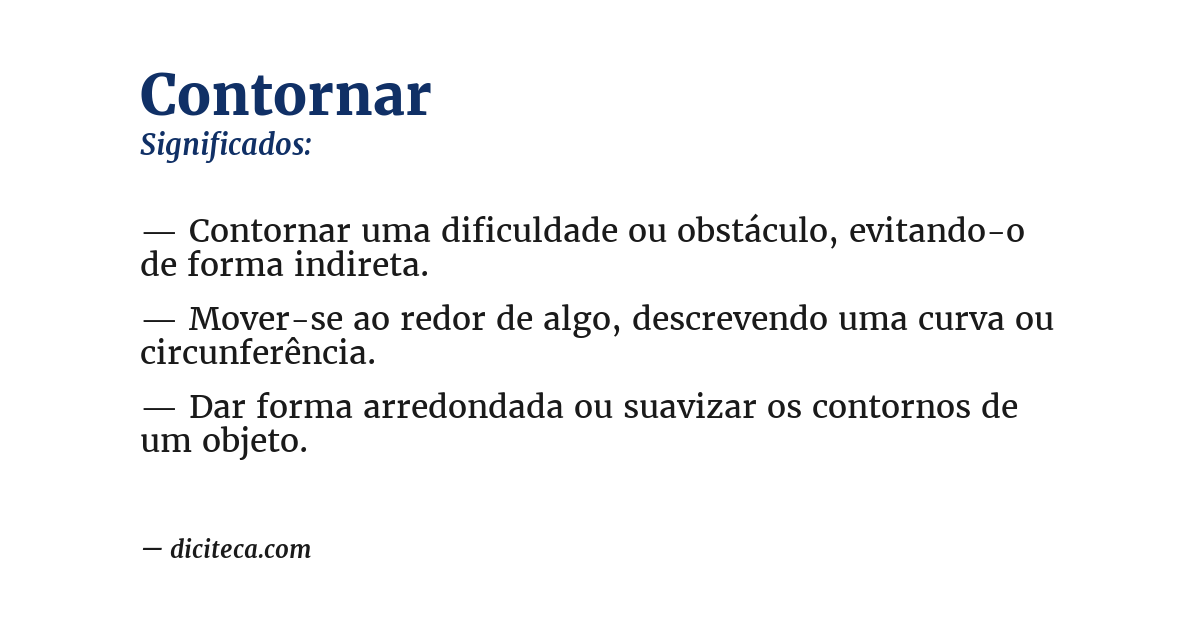 Contornar
Significados:

— Contornar uma dificuldade ou obstáculo, evitando-o de forma indireta.

— Mover-se ao redor de algo, descrevendo uma curva ou circunferência.

— Dar forma arredondada ou suavizar os contornos de um objeto.

— diciteca.com